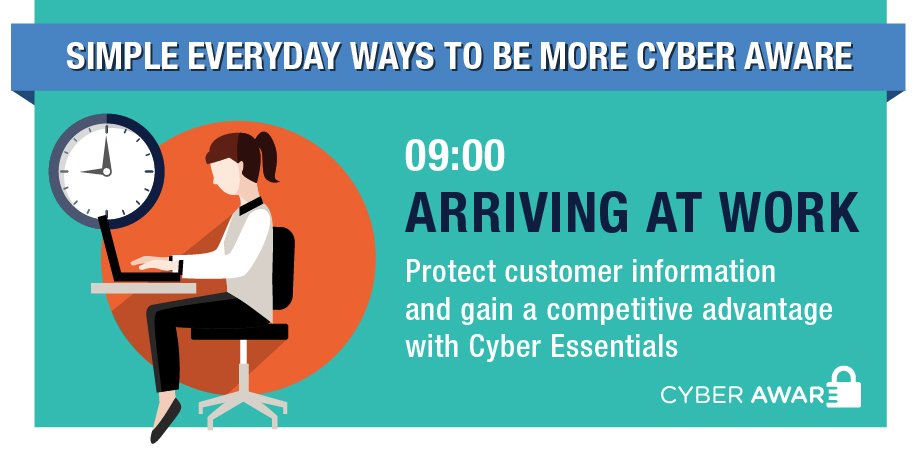 SIMPLE EVERYDAY WAYS TO BE MORE CYBER AWARE

09:00

ARRIVING AT WORK

Protect customer information and gain a competitive advantage with Cyber Essentials

CYBER AWARE